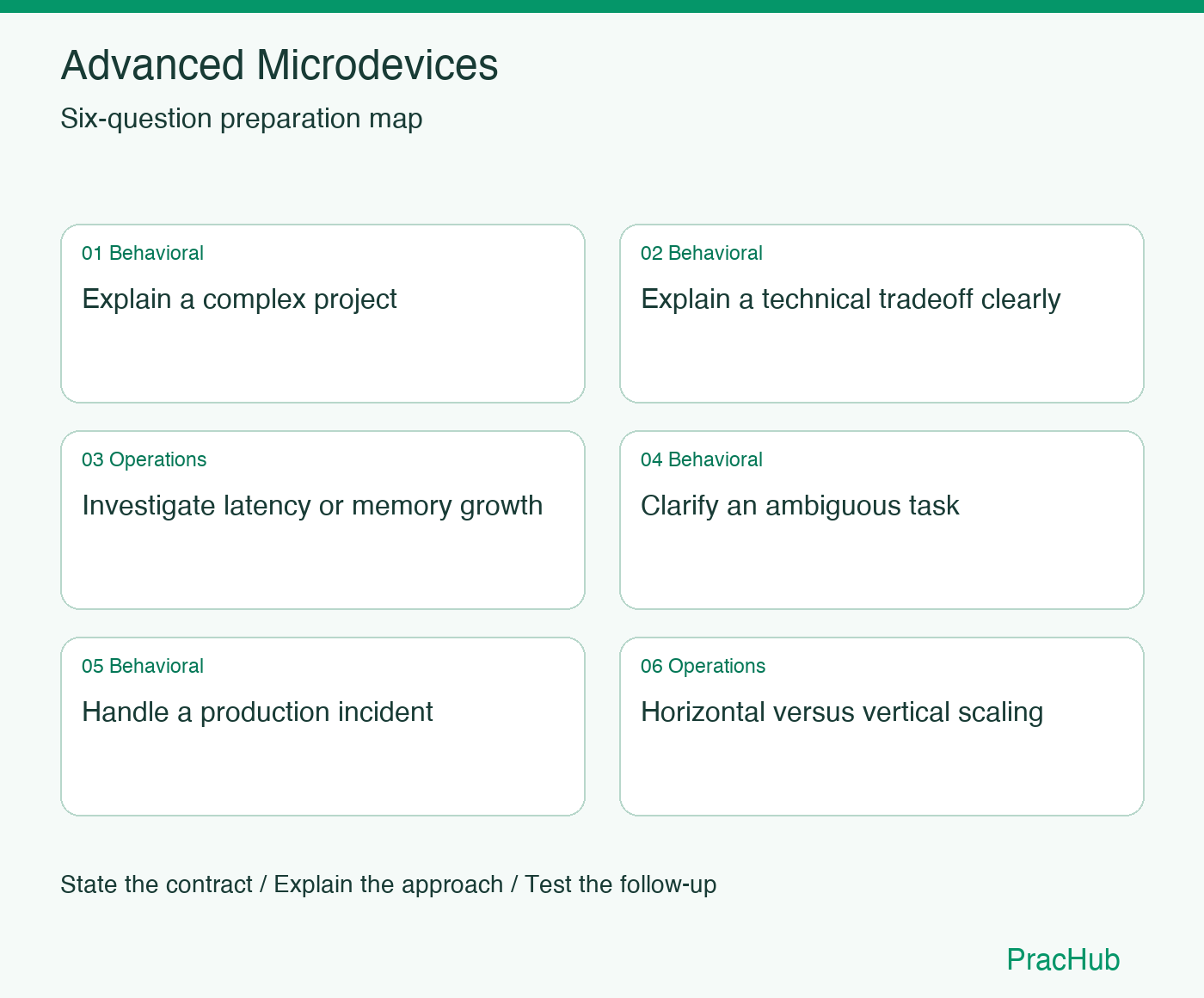 Advanced Microdevices

Six-question preparation map

01 Behavioral

Explain a complex project

02 Behavioral

Explain a technical tradeoff clearly

03 Operations

Investigate latency or memory growth

04 Behavioral

Clarify an ambiguous task

05 Behavioral

Handle a production incident

06 Operations

Horizontal versus vertical scaling

State the contract / Explain the approach / Test the follow-up

PracHub